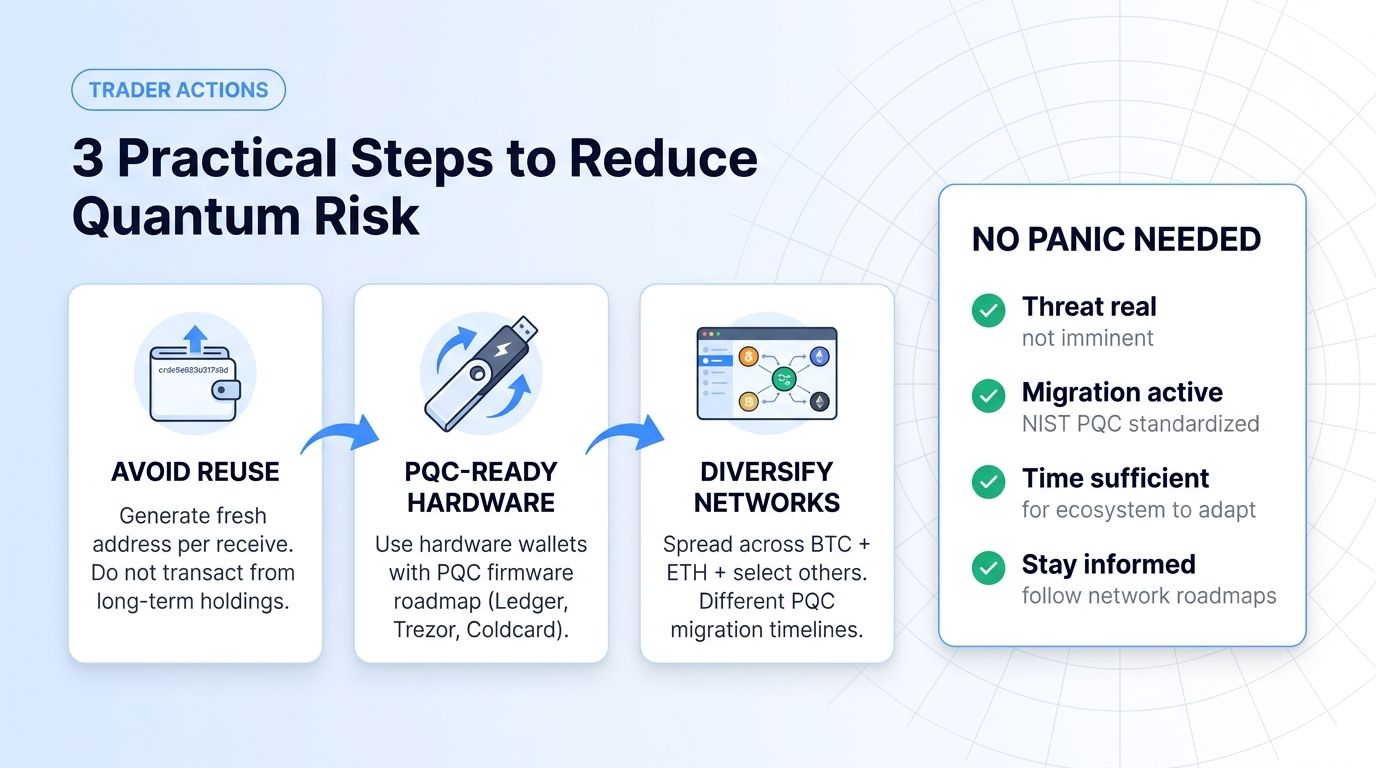 TRADER ACTIONS

3 Practical Steps to Reduce Quantum Risk

crde5e683u217s8d

AVOID REUSE

Generate fresh address per receive. Do not transact from long-term holdings.

PQC-READY HARDWARE

Use hardware wallets with PQC firmware roadmap (Ledger, Trezor, Coldcard).

DIVERSIFY NETWORKS

Spread across BTC + ETH + select others. Different PQC migration timelines.

NO PANIC NEEDED

Threat real
not imminent

Migration active
NIST PQC standardized

Time sufficient
for ecosystem to adapt

Stay informed
follow network roadmaps